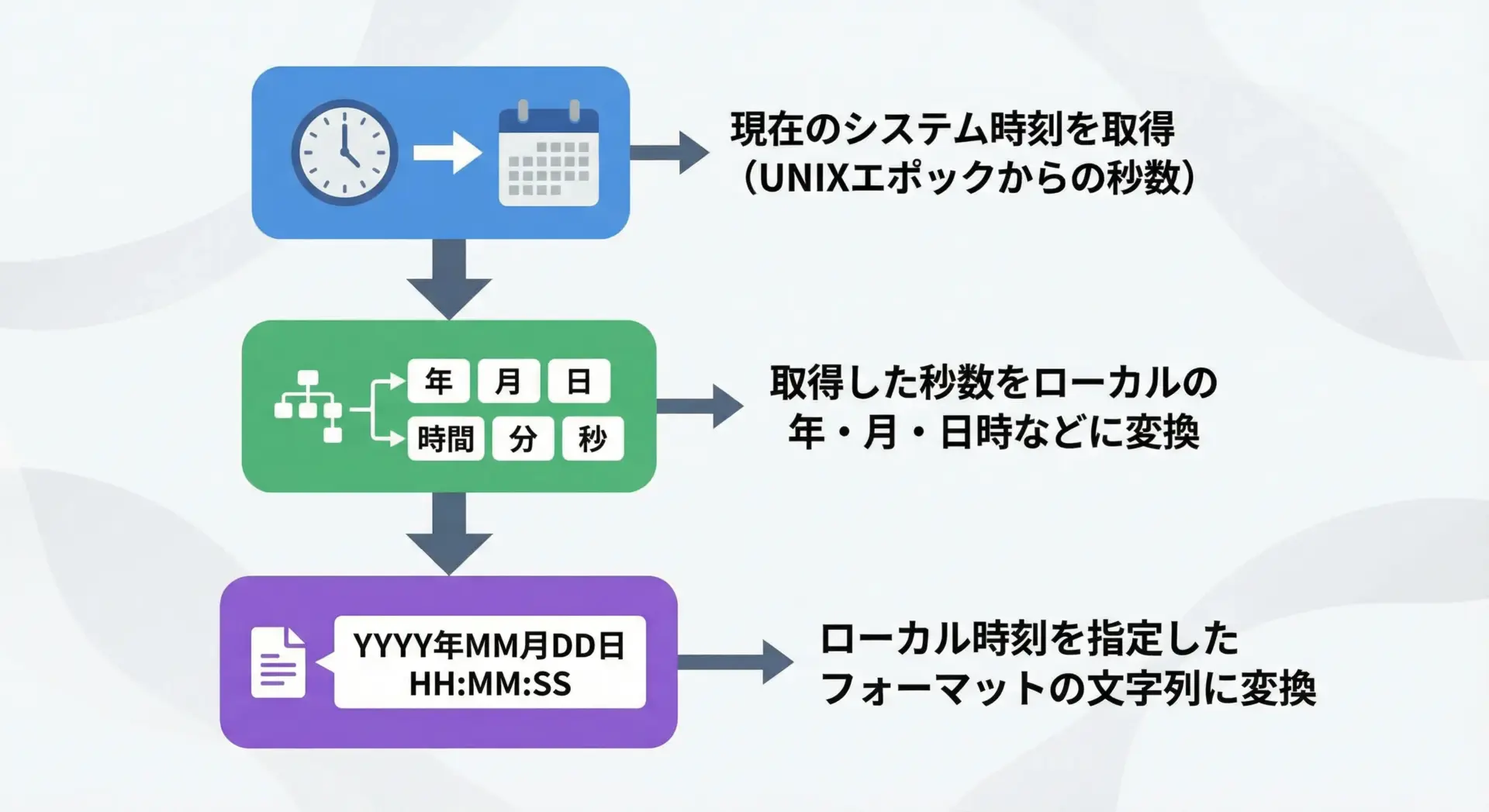 現在のシステム時刻を取得
（UNIXエポックからの秒数）

年
月
日
時間
分
秒

取得した秒数をローカルの
年・月・日時などに変換

YYYY年MM月DD日
HH:MM:SS

ローカル時刻を指定した
フォーマットの文字列に変換